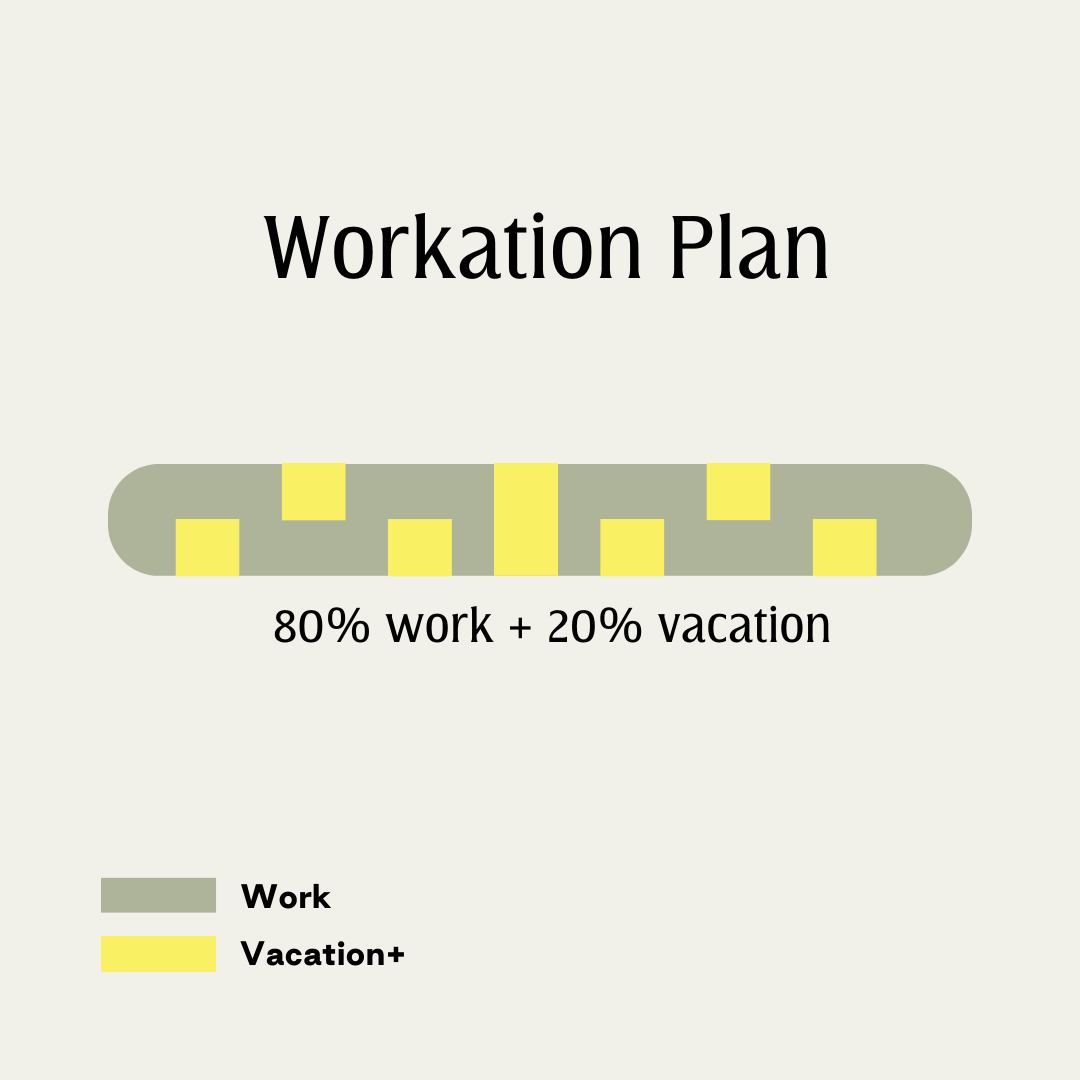 Workation Plan

80% work + 20% vacation

Work

Vacation+